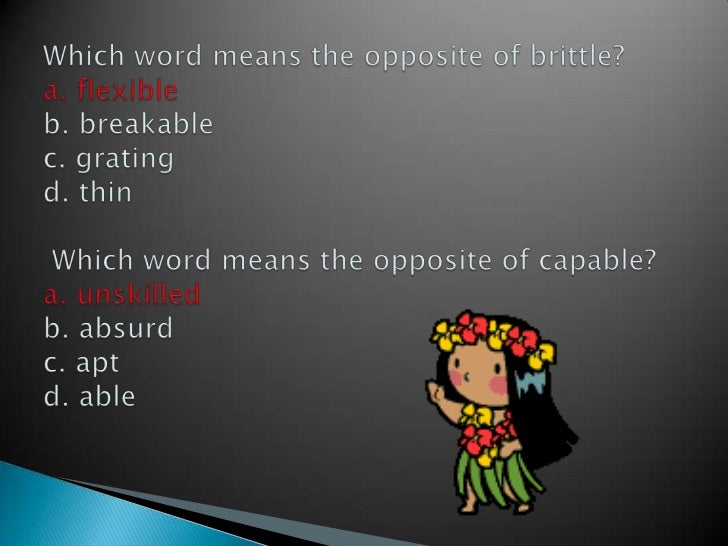 Which word means the opposite of brittle?
a. flexible
b. breakable
c. grating
d. thin

Which word means the opposite of capable?
a. unskilled
b. absurd
c. apt
d. able